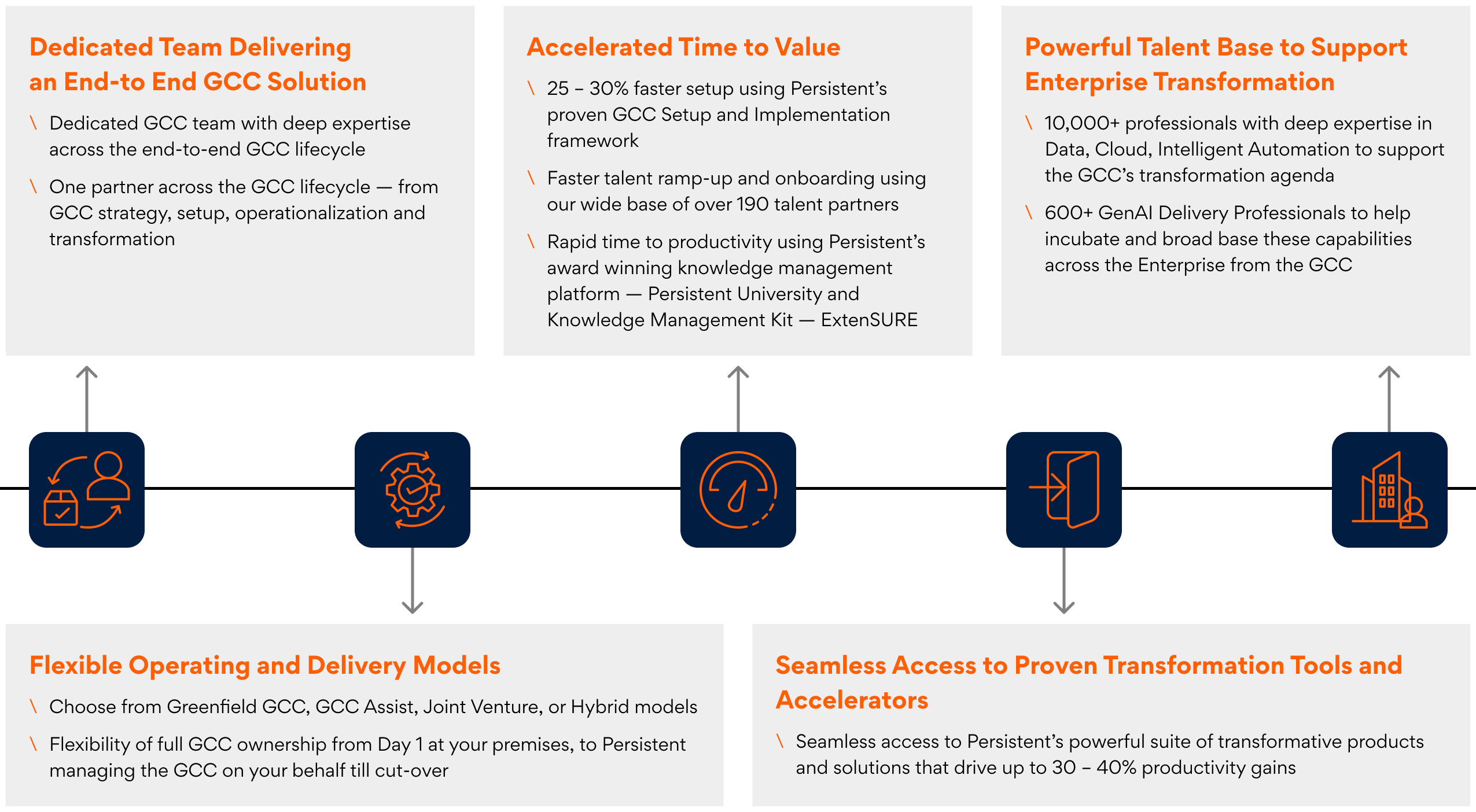 Dedicated Team Delivering an End-to End GCC Solution

\ Dedicated GCC team with deep expertise across the end-to-end GCC lifecycle

\ One partner across the GCC lifecycle — from GCC strategy, setup, operationalization and transformation

Accelerated Time to Value

\ 25 – 30% faster setup using Persistent's proven GCC Setup and Implementation framework

\ Faster talent ramp-up and onboarding using our wide base of over 190 talent partners

\ Rapid time to productivity using Persistent's award winning knowledge management platform — Persistent University and Knowledge Management Kit — ExtenSURE

Powerful Talent Base to Support Enterprise Transformation

\ 10,000+ professionals with deep expertise in Data, Cloud, Intelligent Automation to support the GCC's transformation agenda

\ 600+ GenAI Delivery Professionals to help incubate and broad base these capabilities across the Enterprise from the GCC

Flexible Operating and Delivery Models

\ Choose from Greenfield GCC, GCC Assist, Joint Venture, or Hybrid models

\ Flexibility of full GCC ownership from Day 1 at your premises, to Persistent managing the GCC on your behalf till cut-over

Seamless Access to Proven Transformation Tools and Accelerators

\ Seamless access to Persistent's powerful suite of transformative products and solutions that drive up to 30 – 40% productivity gains